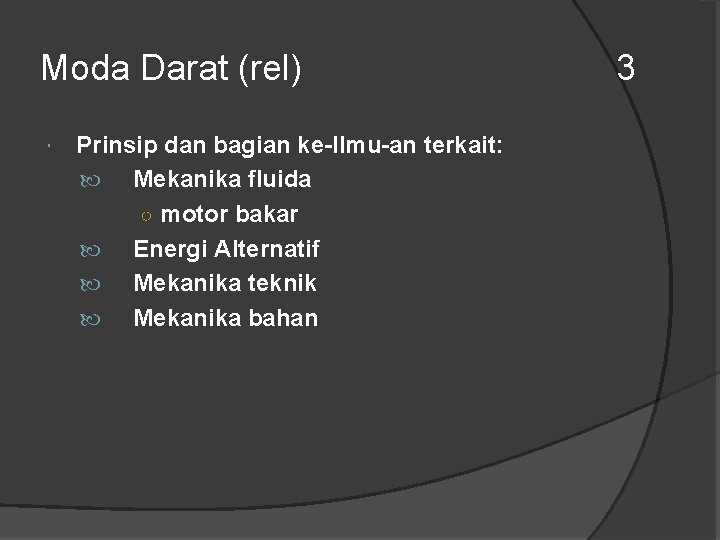 Moda Darat (rel) 3

Prinsip dan bagian ke-Ilmu-an terkait:

Mekanika fluida

motor bakar

Energi Alternatif

Mekanika teknik

Mekanika bahan